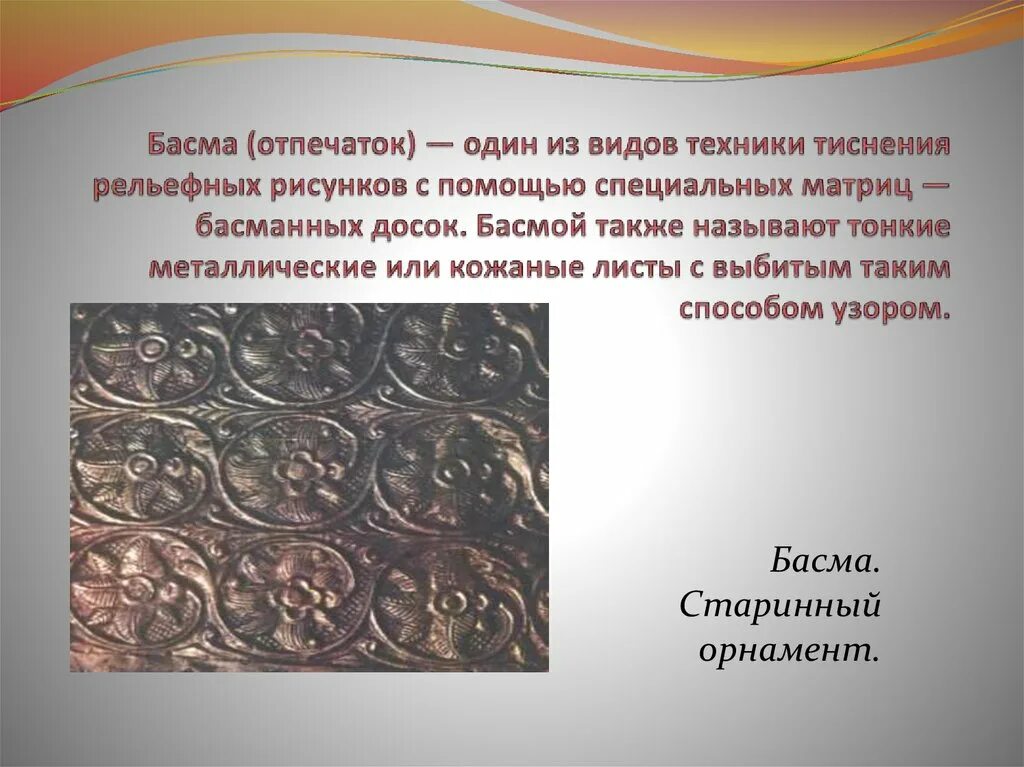 Басма (отпечаток) — один из видов техники тиснения рельефных рисунков с помощью специальных матриц — басманных досок. Басмой также называют тонкие металлические или кожаные листы с выбитым таким способом узором.

Басма. Старинный орнамент.